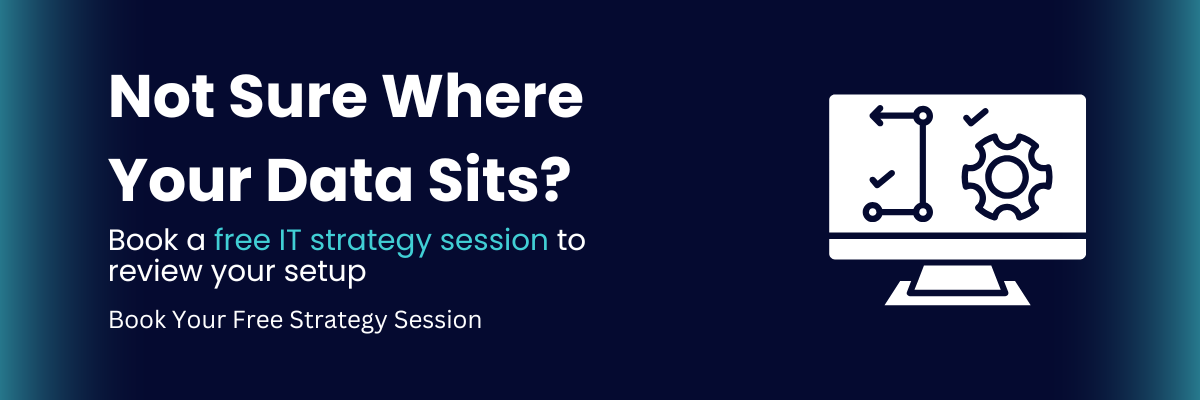 Not Sure Where Your Data Sits?

Book a free IT strategy session to review your setup

Book Your Free Strategy Session